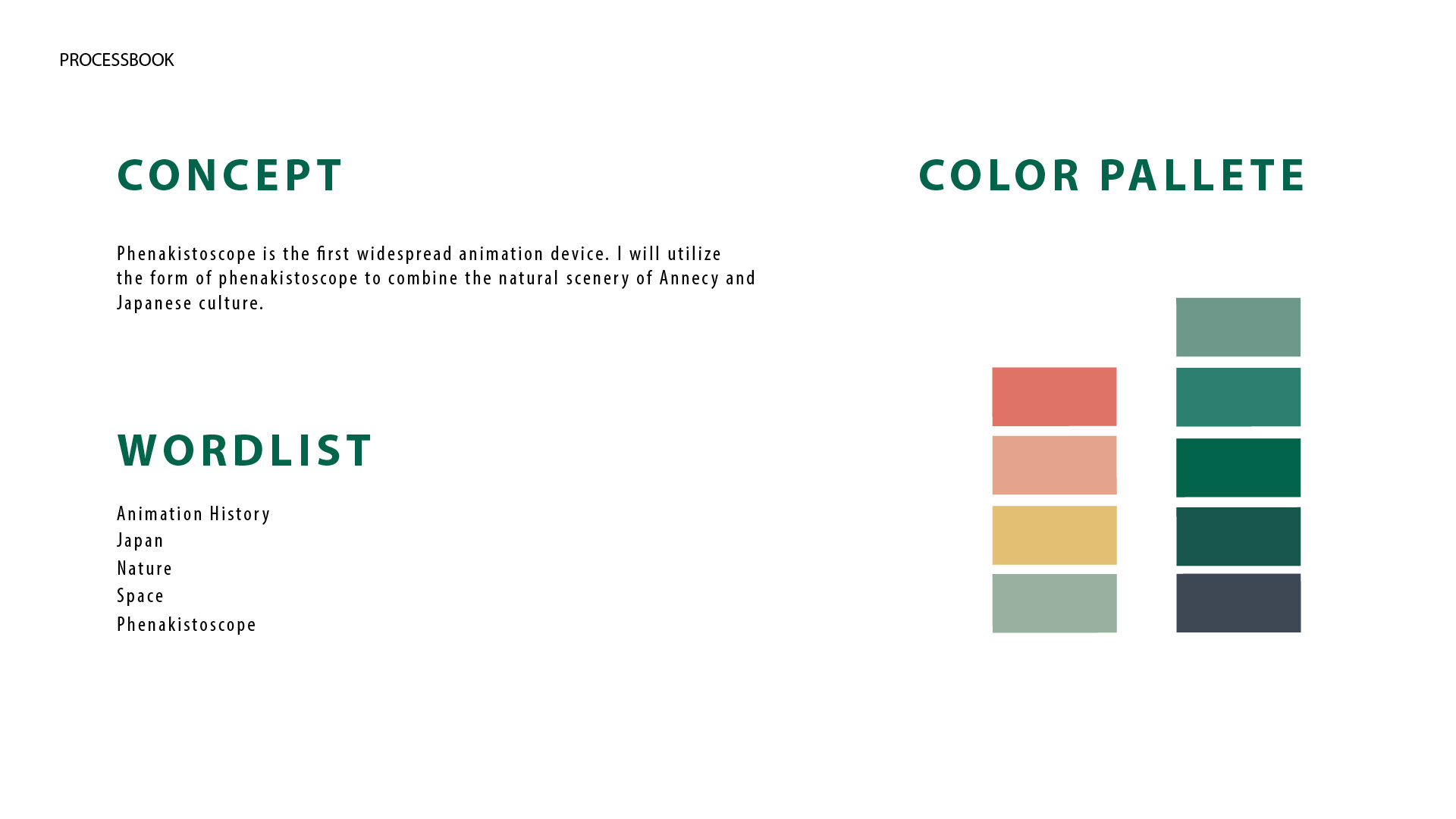 PROCESSBOOK

CONCEPT

Phenakistoscope is the first widespread animation device. I will utilize the form of phenakistoscope to combine the natural scenery of Annecy and Japanese culture.

WORDLIST

Animation History
Japan
Nature
Space
Phenakistoscope

COLOR PALLETE